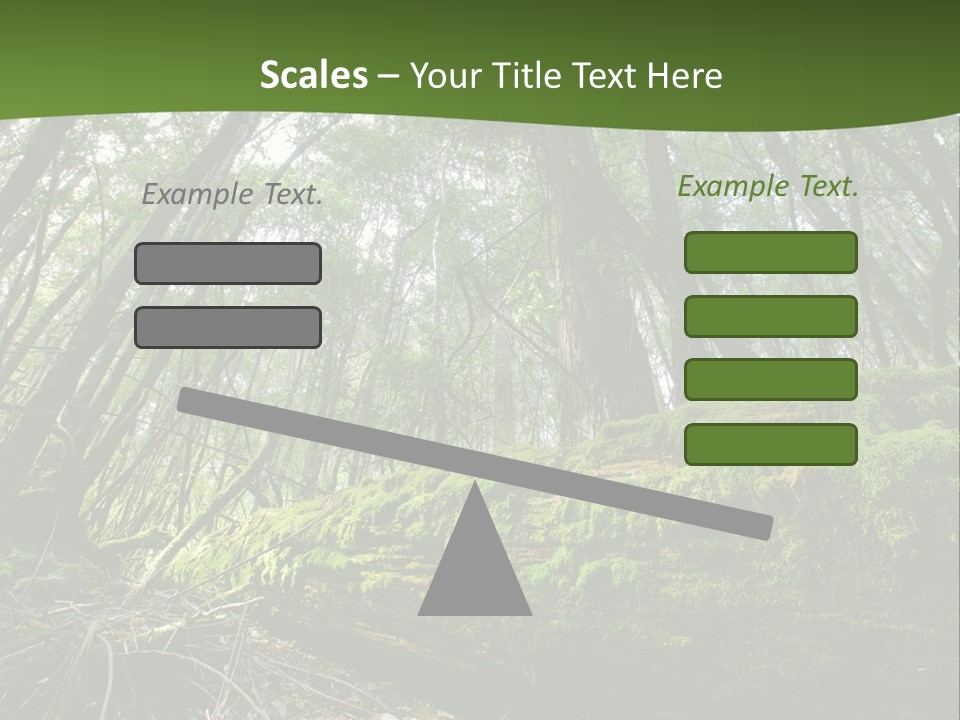 Scales – Your Title Text Here

Example Text.

Example Text.